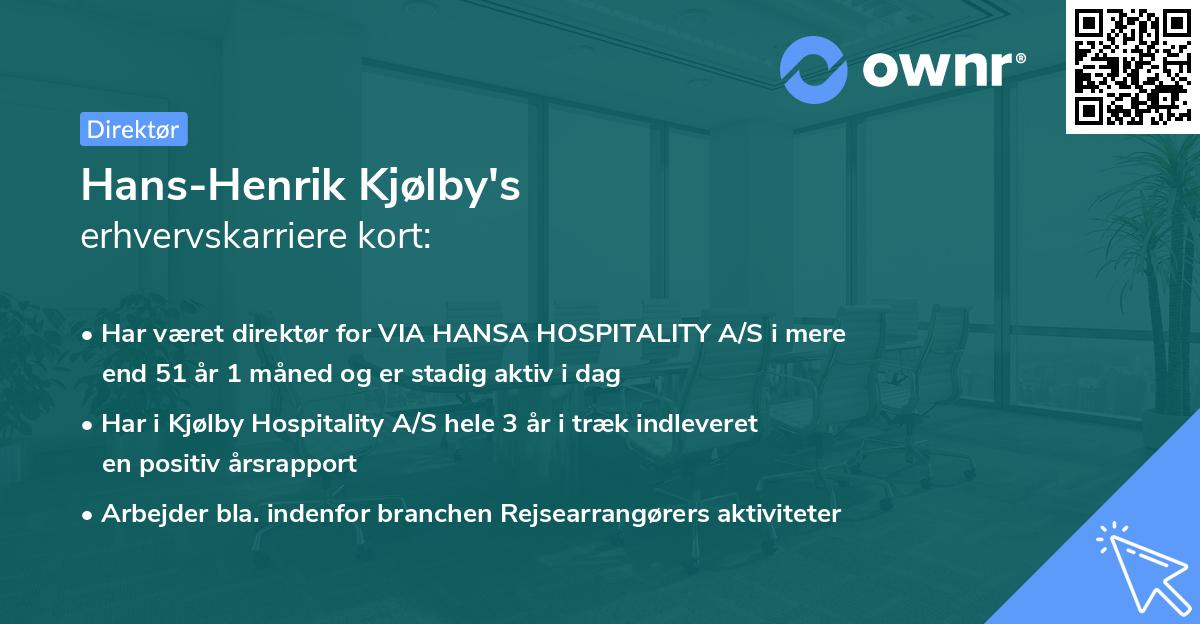 ownr®

Direktør

Hans-Henrik Kjølby's
erhvervskarriere kort:

• Har været direktør for VIA HANSA HOSPITALITY A/S i mere end 51 år 1 måned og er stadig aktiv i dag

• Har i Kjølby Hospitality A/S hele 3 år i træk indleveret en positiv årsrapport

• Arbejder bla. indenfor branchen Rejsearrangørers aktiviteter